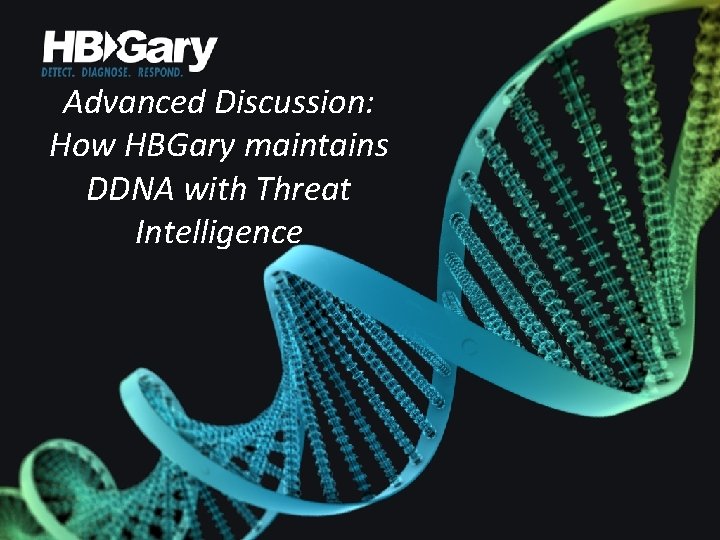 HBGary
DETECT. DIAGNOSE. RESPOND.

Advanced Discussion: How HBGary maintains DDNA with Threat Intelligence